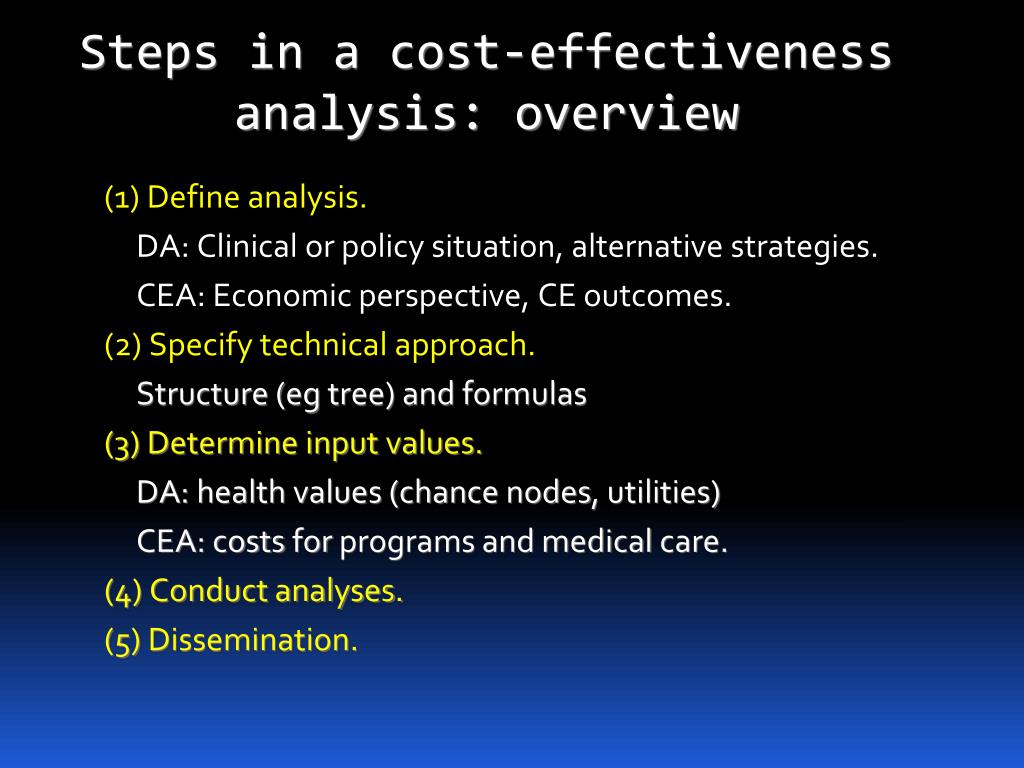 Steps in a cost-effectiveness analysis: overview

(1) Define analysis.
DA: Clinical or policy situation, alternative strategies.
CEA: Economic perspective, CE outcomes.
(2) Specify technical approach.
Structure (eg tree) and formulas
(3) Determine input values.
DA: health values (chance nodes, utilities)
CEA: costs for programs and medical care.
(4) Conduct analyses.
(5) Dissemination.